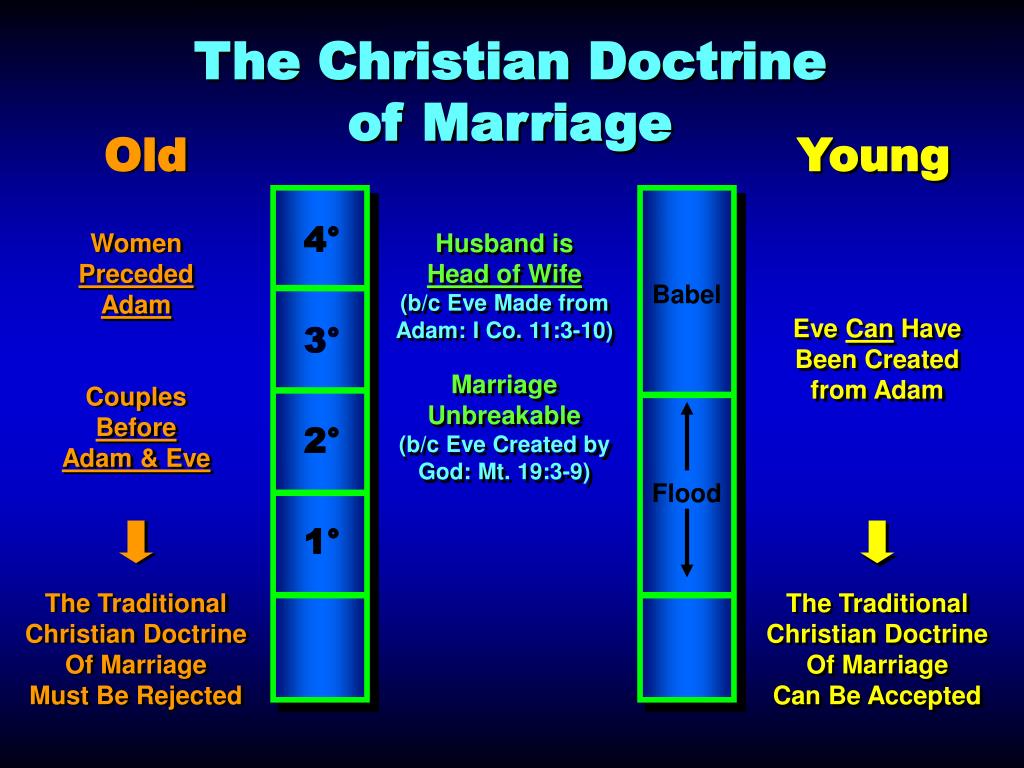 The Christian Doctrine of Marriage

Old

Women Preceded Adam

Couples Before Adam & Eve

The Traditional Christian Doctrine Of Marriage Must Be Rejected

4°

3°

2°

1°

Husband is Head of Wife (b/c Eve Made from Adam: I Co. 11:3-10)

Marriage Unbreakable (b/c Eve Created by God: Mt. 19:3-9)

Babel

Flood

Young

Eve Can Have Been Created from Adam

The Traditional Christian Doctrine Of Marriage Can Be Accepted